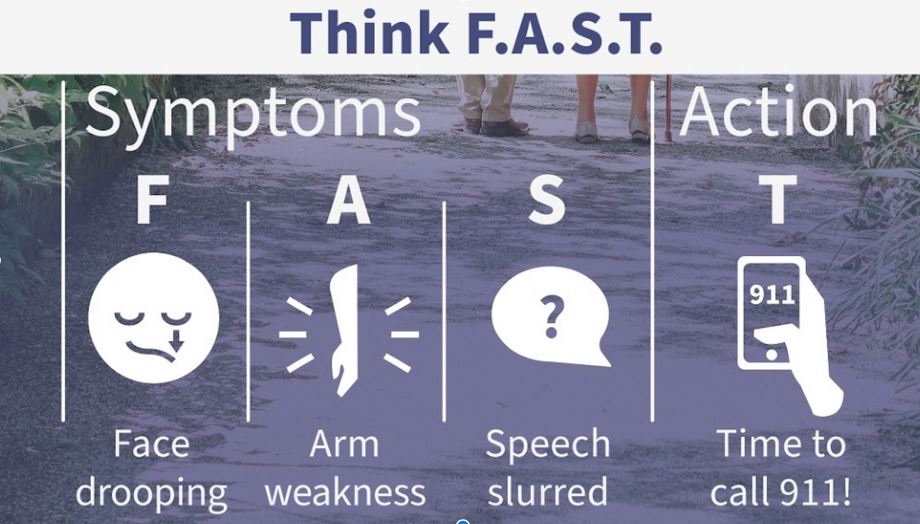 Think F.A.S.T.

Symptoms

F

Face drooping

A

Arm weakness

S

?

Speech slurred

Action

T

911

Time to call 911!